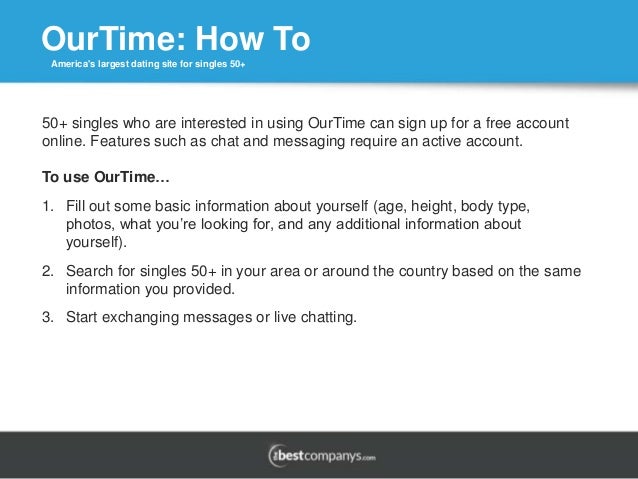 OurTime: How To
America's largest dating site for singles 50+

50+ singles who are interested in using OurTime can sign up for a free account online. Features such as chat and messaging require an active account.

To use OurTime…

1. Fill out some basic information about yourself (age, height, body type, photos, what you're looking for, and any additional information about yourself).

2. Search for singles 50+ in your area or around the country based on the same information you provided.

3. Start exchanging messages or live chatting.

thebestcompanys.com